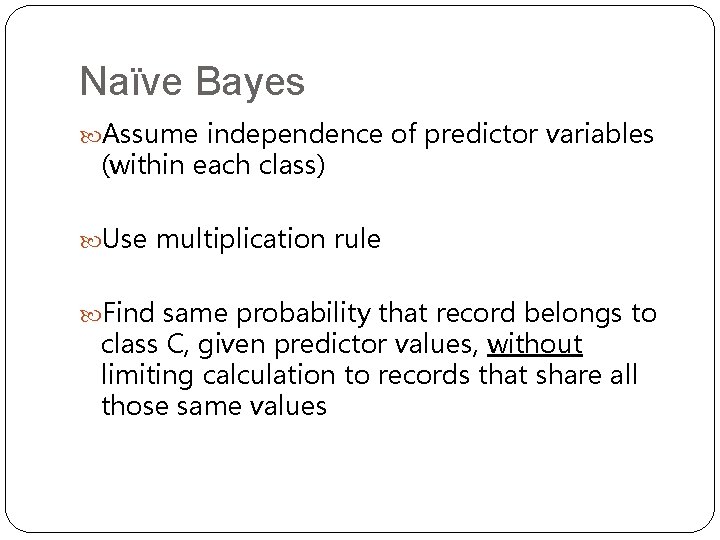 Naïve Bayes

Assume independence of predictor variables (within each class)

Use multiplication rule

Find same probability that record belongs to class C, given predictor values, without limiting calculation to records that share all those same values